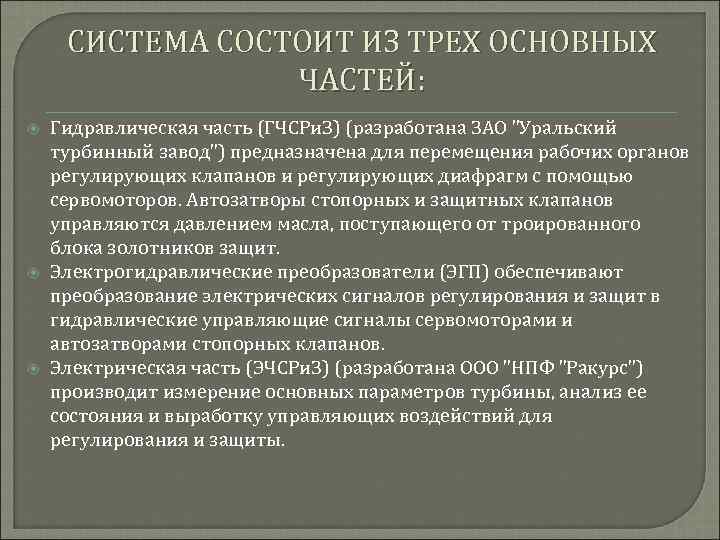 СИСТЕМА СОСТОИТ ИЗ ТРЕХ ОСНОВНЫХ ЧАСТЕЙ:

Гидравлическая часть (ГЧСРиЗ) (разработана ЗАО "Уральский турбинный завод") предназначена для перемещения рабочих органов регулирующих клапанов и регулирующих диафрагм с помощью сервомоторов. Автозатворы стопорных и защитных клапанов управляются давлением масла, поступающего от троированного блока золотников защит.

Электрогидравлические преобразователи (ЭГП) обеспечивают преобразование электрических сигналов регулирования и защит в гидравлические управляющие сигналы сервомоторами и автозатворами стопорных клапанов.

Электрическая часть (ЭЧСРиЗ) (разработана ООО "НПФ "Ракурс") производит измерение основных параметров турбины, анализ ее состояния и выработку управляющих воздействий для регулирования и защиты.